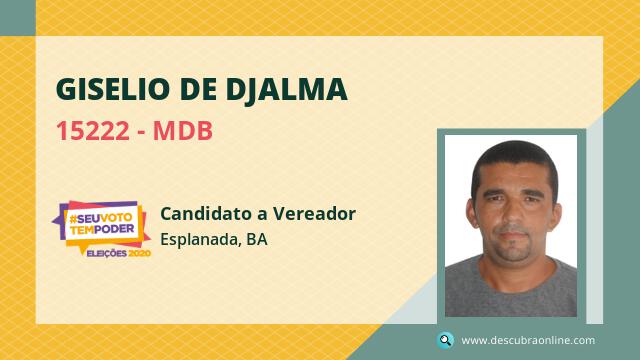 GISELIO DE DJALMA

15222 - MDB

#SEUVOTO TEMPODER
ELEIÇÕES 2020

Candidato a Vereador
Esplanada, BA

www.descubraonline.com